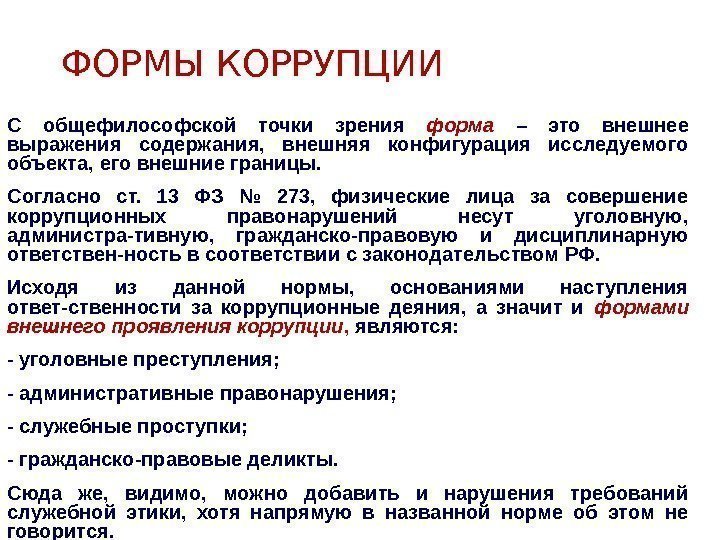 ФОРМЫ КОРРУПЦИИ

С общефилософской точки зрения форма – это внешнее выражения содержания, внешняя конфигурация исследуемого объекта, его внешние границы.

Согласно ст. 13 ФЗ № 273, физические лица за совершение коррупционных правонарушений несут уголовную, администра-тивную, гражданско-правовую и дисциплинарную ответствен-ность в соответствии с законодательством РФ.

Исходя из данной нормы, основаниями наступления ответ-ственности за коррупционные деяния, а значит и формами внешнего проявления коррупции, являются:

- уголовные преступления;

- административные правонарушения;

- служебные проступки;

- гражданско-правовые деликты.

Сюда же, видимо, можно добавить и нарушения требований служебной этики, хотя напрямую в названной норме об этом не говорится.